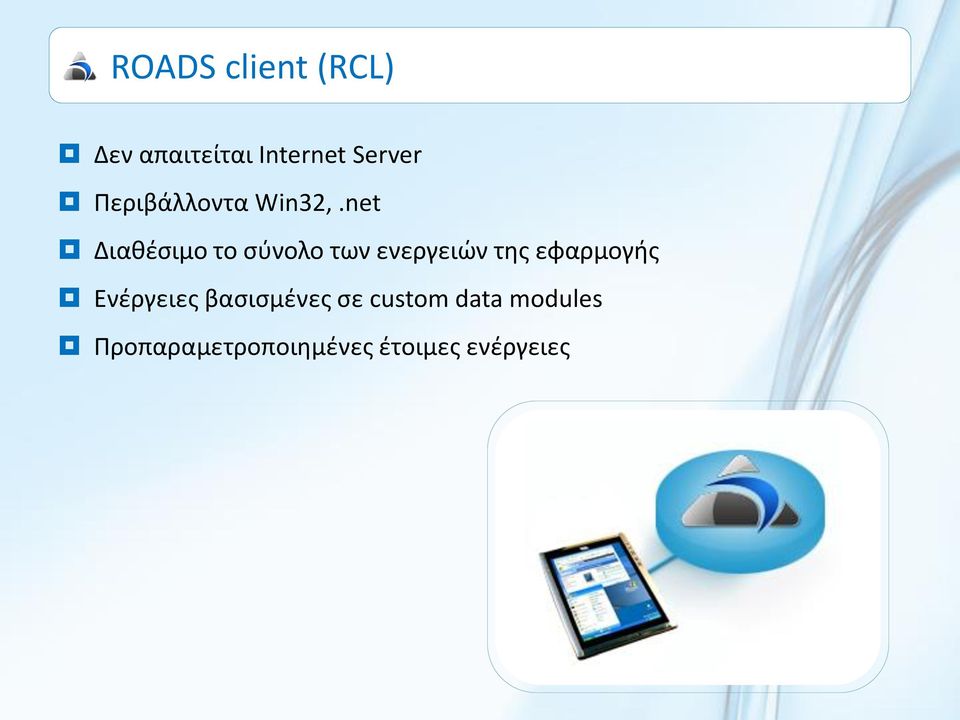 ROADS client (RCL)

Δεν απαιτείται Internet Server

Περιβάλλοντα Win32, .net

Διαθέσιμο το σύνολο των ενεργειών της εφαρμογής

Ενέργειες βασισμένες σε custom data modules

Προπαραμετροποιημένες έτοιμες ενέργειες